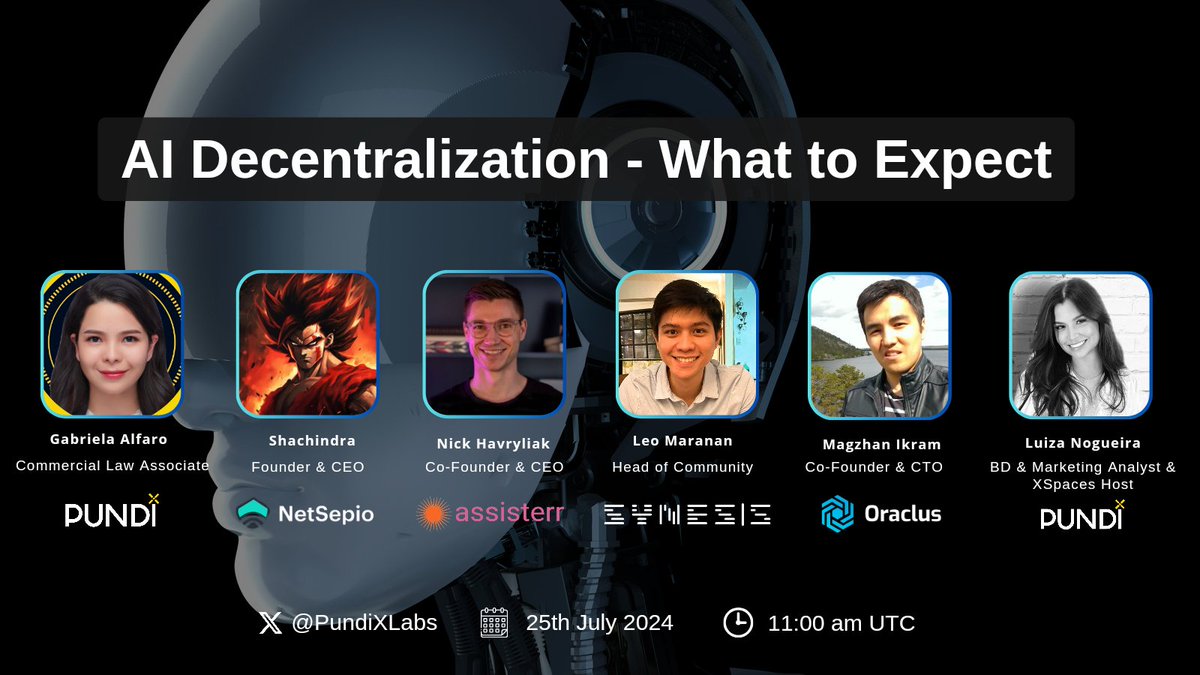 AI Decentralization - What to Expect

Gabriela Alfaro
Commercial Law Associate
PUNDI X

Shachindra
Founder & CEO
NetSepio

Nick Havryliak
Co-Founder & CEO
assisterr

Leo Maranan
Head of Community
SYNESIS

Magzhan Ikram
Co-Founder & CTO
Oraclus

Luiza Nogueira
BD & Marketing Analyst & XSpaces Host
PUNDI X

@PundiXLabs 25th July 2024 11:00 am UTC